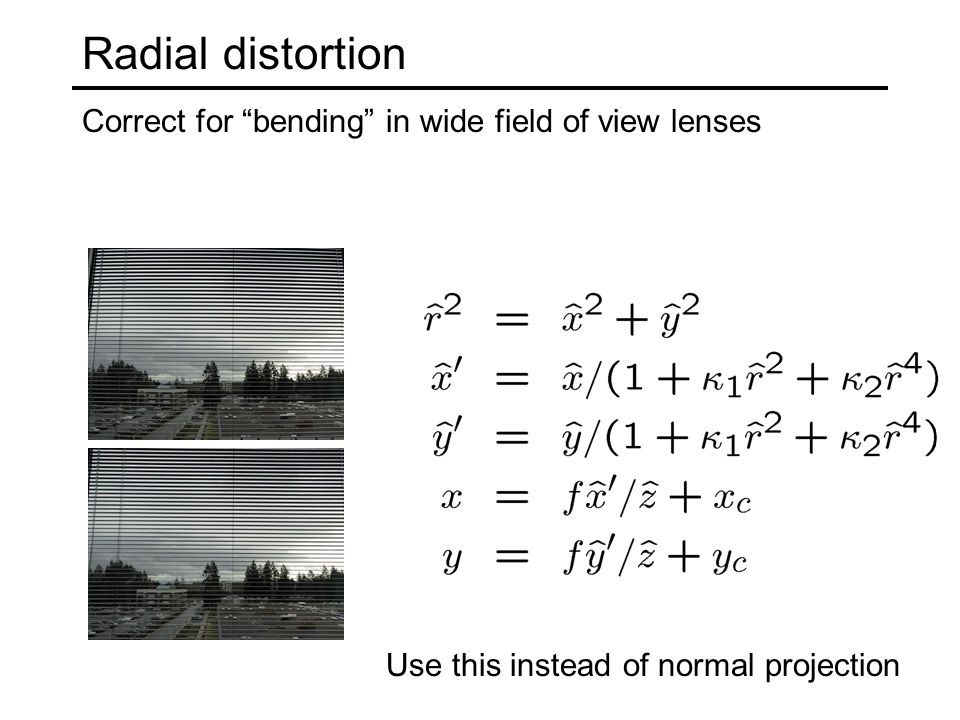 Radial distortion

Correct for “bending” in wide field of view lenses

$\hat{r}^2 = \hat{x}^2 + \hat{y}^2$
$\hat{x}' = \hat{x}/(1 + \kappa_1 \hat{r}^2 + \kappa_2 \hat{r}^4)$
$\hat{y}' = \hat{y}/(1 + \kappa_1 \hat{r}^2 + \kappa_2 \hat{r}^4)$
$x = f\hat{x}'/\hat{z} + x_c$
$y = f\hat{y}'/\hat{z} + y_c$

Use this instead of normal projection